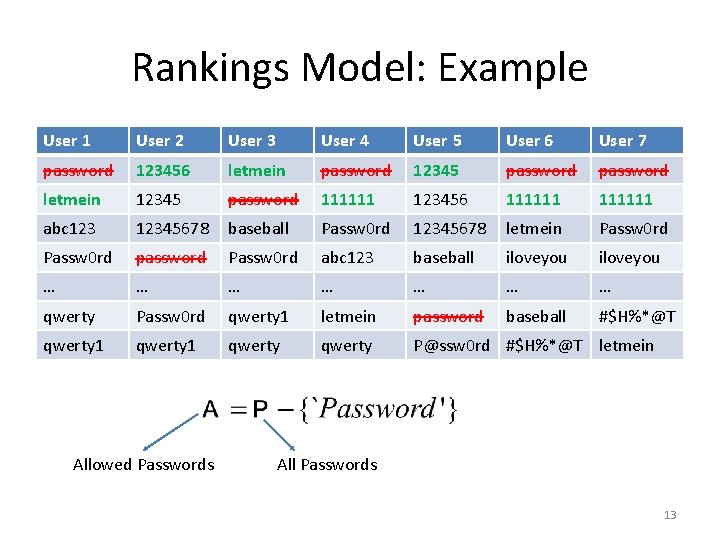 Rankings Model: Example

| User 1 | User 2 | User 3 | User 4 | User 5 | User 6 | User 7 |
|---|---|---|---|---|---|---|
| ~~password~~ | 123456 | letmein | ~~password~~ | 12345 | ~~password~~ | ~~password~~ |
| letmein | 12345 | ~~password~~ | 111111 | 123456 | 111111 | 111111 |
| abc123 | 12345678 | baseball | Passw0rd | 12345678 | letmein | Passw0rd |
| Passw0rd | ~~password~~ | Passw0rd | abc123 | baseball | iloveyou | iloveyou |
| … | … | … | … | … | … | … |
| qwerty | Passw0rd | qwerty1 | letmein | ~~password~~ | baseball | #$H%*@T |
| qwerty1 | qwerty1 | qwerty | qwerty | P@ssw0rd | #$H%*@T | letmein |

$A = P - \{`Password'\}$

Allowed Passwords

All Passwords

13